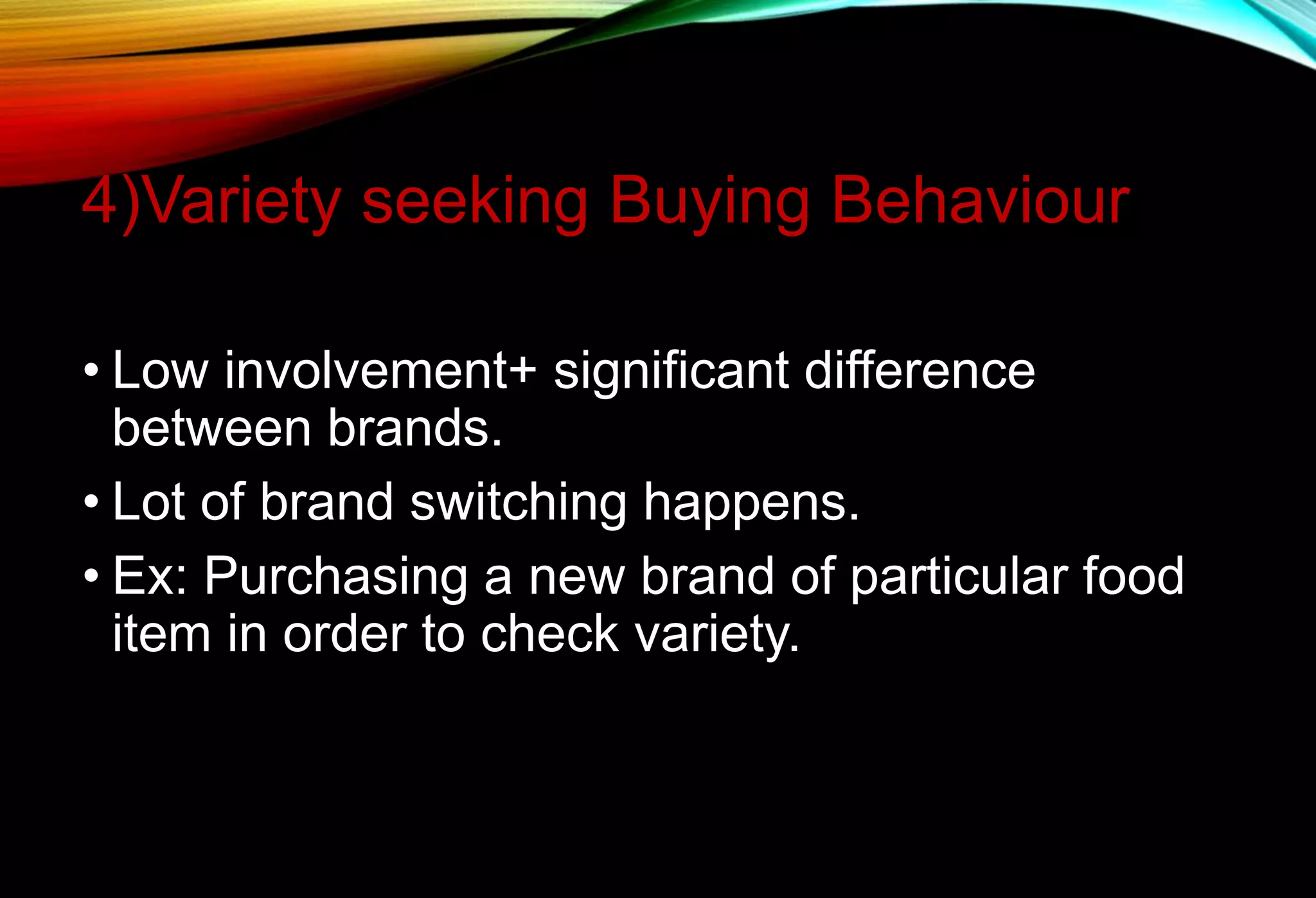 4)Variety seeking Buying Behaviour

• Low involvement+ significant difference between brands.
• Lot of brand switching happens.
• Ex: Purchasing a new brand of particular food item in order to check variety.